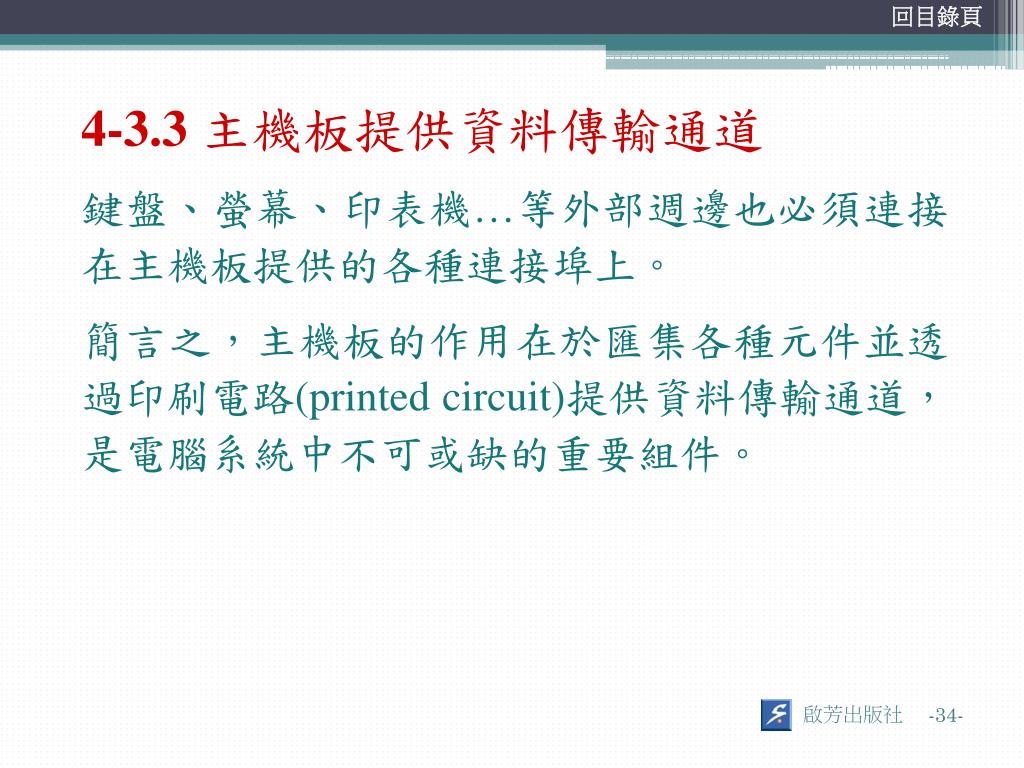 回目錄頁

4-3.3 主機板提供資料傳輸通道

鍵盤、螢幕、印表機…等外部週邊也必須連接在主機板提供的各種連接埠上。

簡言之，主機板的作用在於匯集各種元件並透過印刷電路(printed circuit)提供資料傳輸通道，是電腦系統中不可或缺的重要組件。

啟芳出版社 -34-